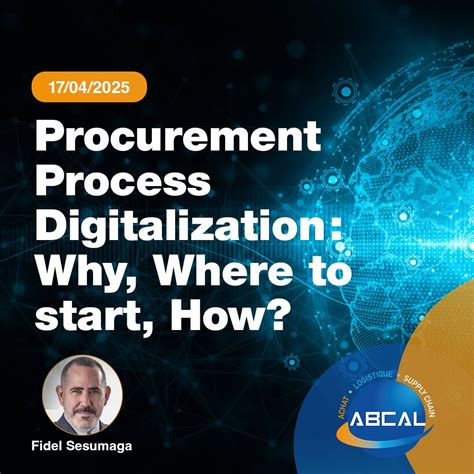 17/04/2025

Procurement Process Digitalization: Why, Where to start, How?

Fidel Sesumaga

ACHAT • LOGISTIQUE • SUPPLY CHAIN

ABCAL